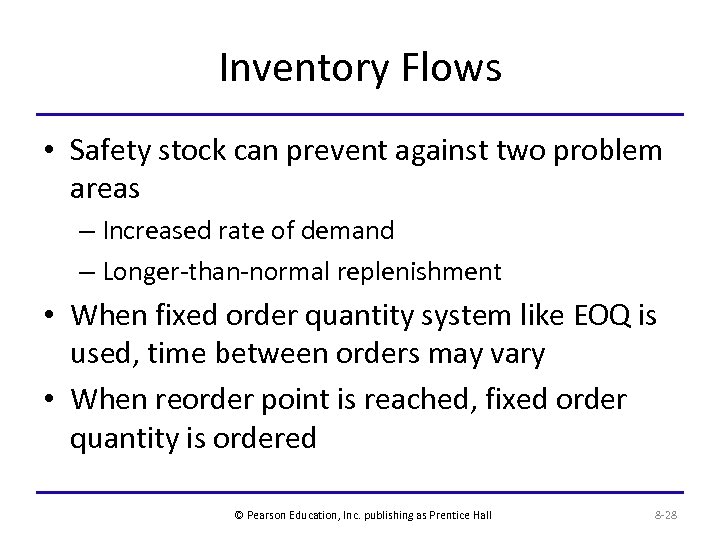 Inventory Flows

• Safety stock can prevent against two problem areas
– Increased rate of demand
– Longer-than-normal replenishment
• When fixed order quantity system like EOQ is used, time between orders may vary
• When reorder point is reached, fixed order quantity is ordered

© Pearson Education, Inc. publishing as Prentice Hall

8-28